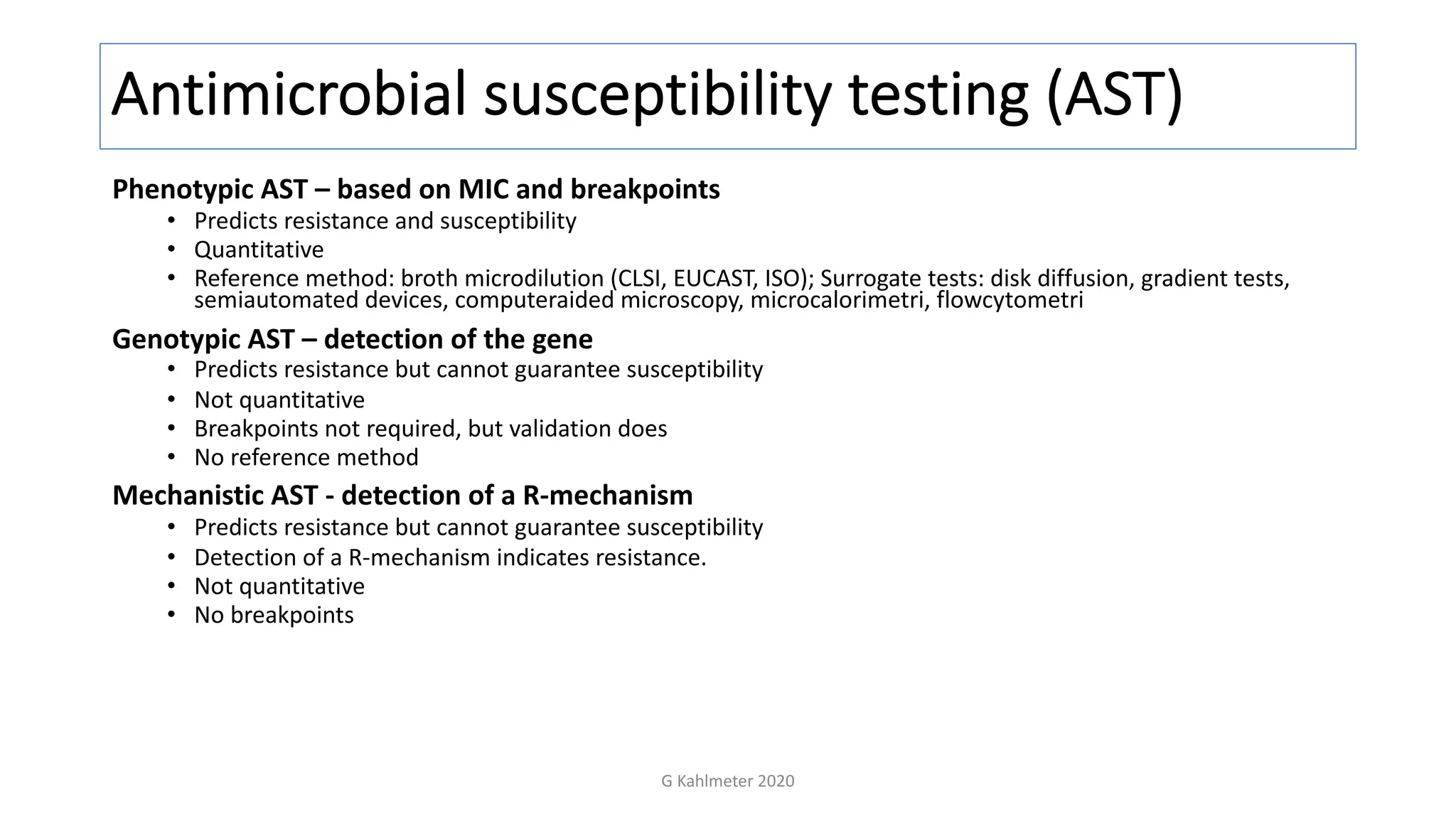 Antimicrobial susceptibility testing (AST)

Phenotypic AST – based on MIC and breakpoints
• Predicts resistance and susceptibility
• Quantitative
• Reference method: broth microdilution (CLSI, EUCAST, ISO); Surrogate tests: disk diffusion, gradient tests, semiautomated devices, computeraided microscopy, microcalorimetri, flowcytometri

Genotypic AST – detection of the gene
• Predicts resistance but cannot guarantee susceptibility
• Not quantitative
• Breakpoints not required, but validation does
• No reference method

Mechanistic AST - detection of a R-mechanism
• Predicts resistance but cannot guarantee susceptibility
• Detection of a R-mechanism indicates resistance.
• Not quantitative
• No breakpoints

G Kahlmeter 2020